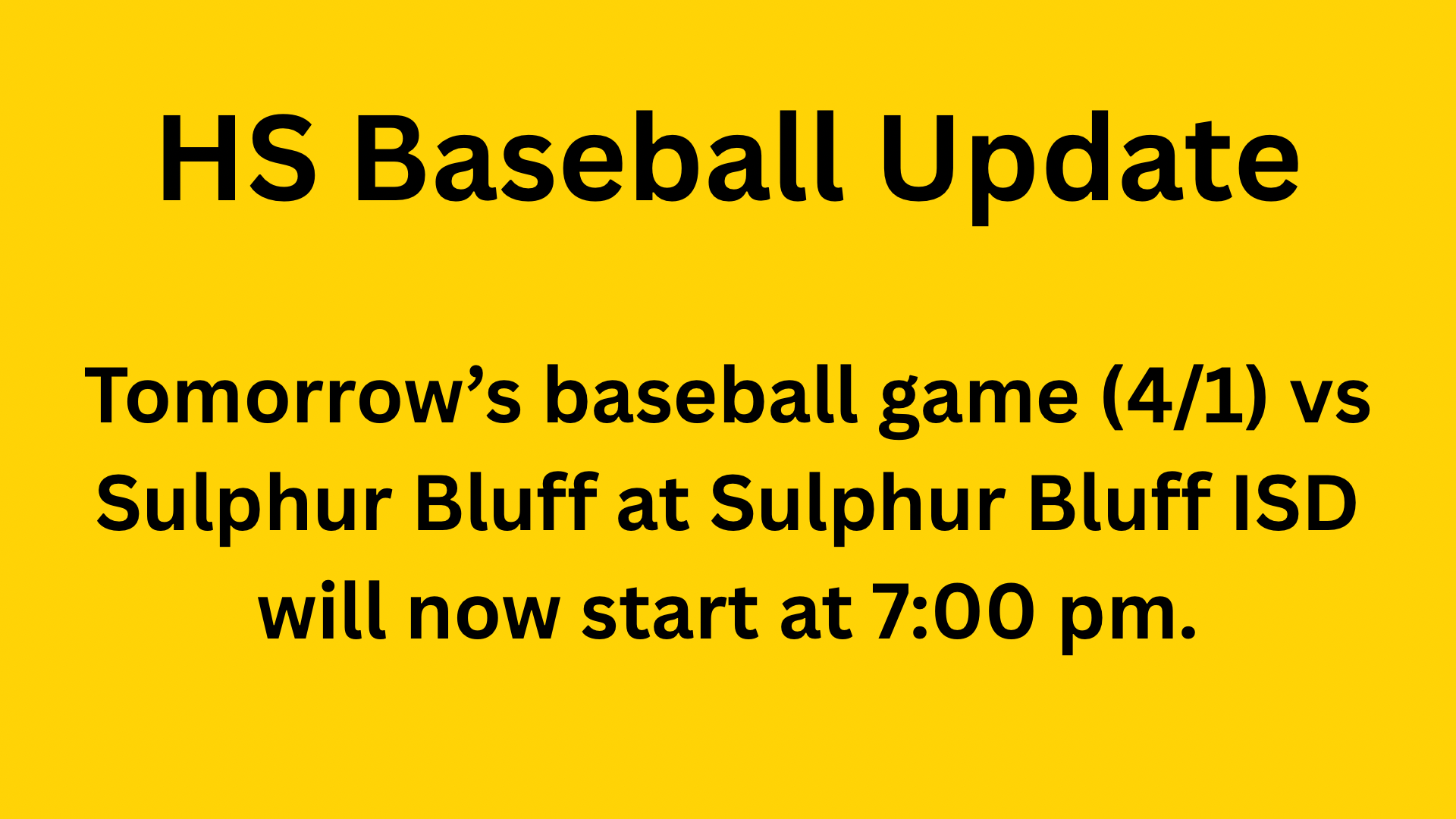 HS Baseball Update

Tomorrow’s baseball game (4/1) vs Sulphur Bluff at Sulphur Bluff ISD will now start at 7:00 pm.